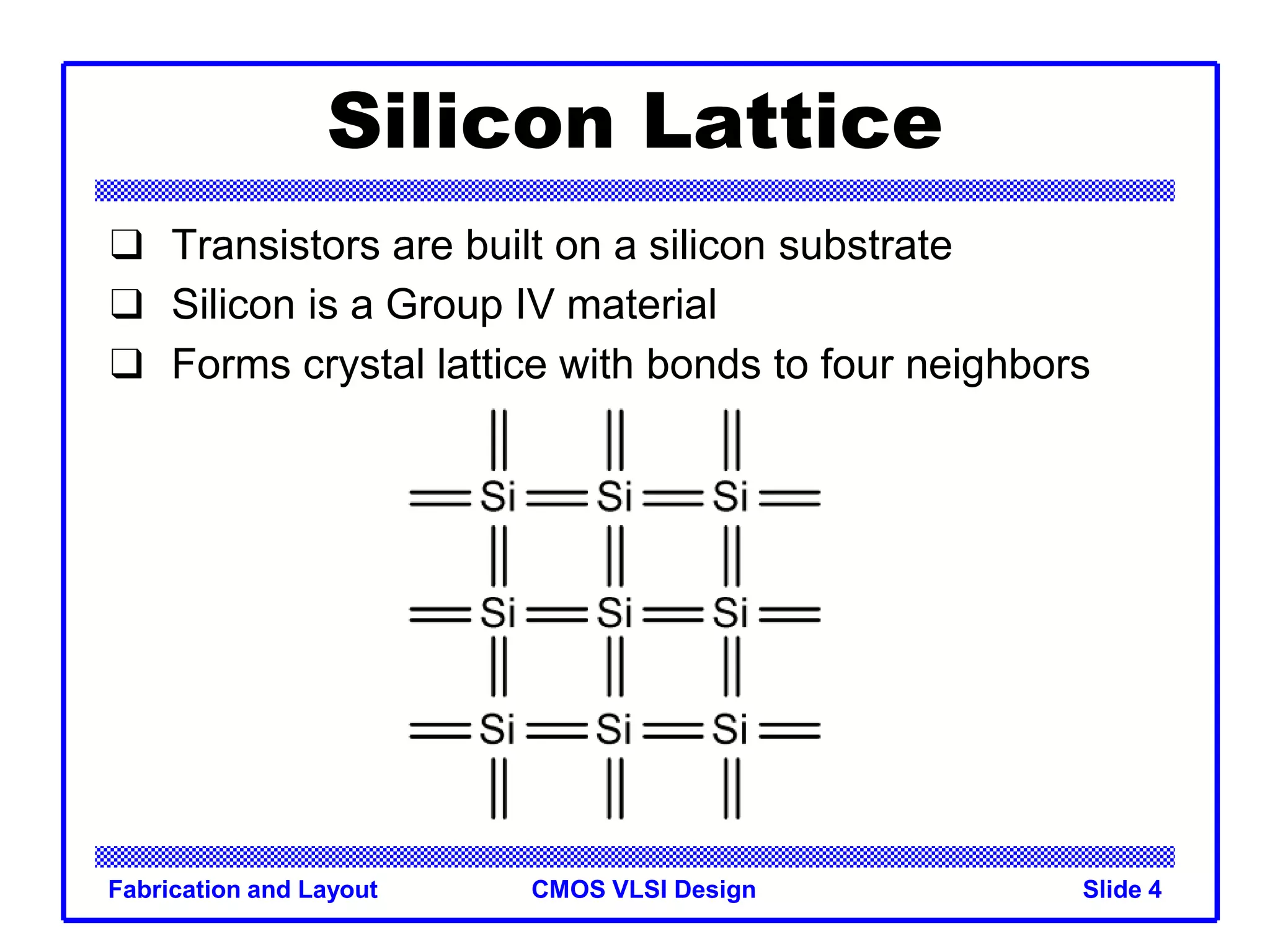 Silicon Lattice

❑ Transistors are built on a silicon substrate
❑ Silicon is a Group IV material
❑ Forms crystal lattice with bonds to four neighbors

Si Si Si
Si Si Si
Si Si Si

Fabrication and Layout CMOS VLSI Design Slide 4